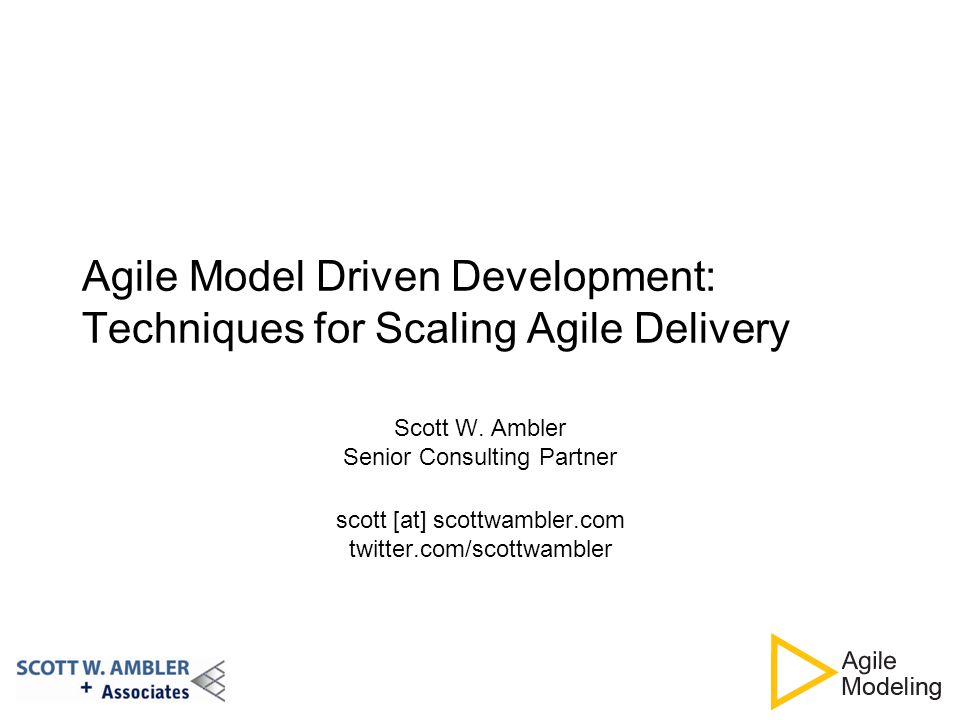 Agile Model Driven Development: Techniques for Scaling Agile Delivery

Scott W. Ambler
Senior Consulting Partner

scott [at] scottwambler.com
twitter.com/scottwambler

SCOTT W. AMBLER
+ Associates

Agile
Modeling